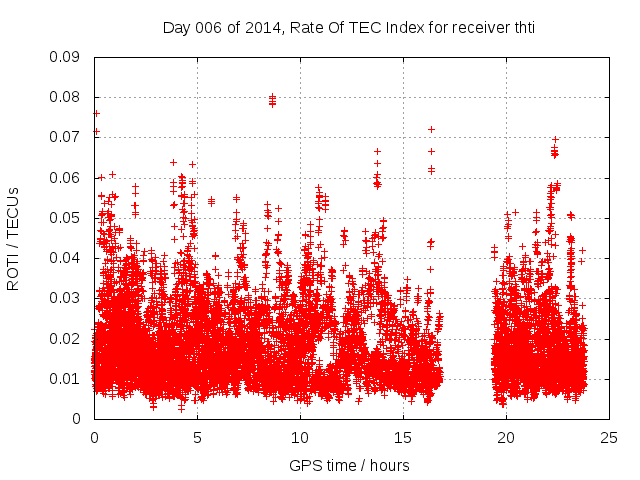 Day 006 of 2014, Rate Of TEC Index for receiver thti

ROTI / TECUs

0.09
0.08
0.07
0.06
0.05
0.04
0.03
0.02
0.01
0

0 5 10 15 20 25

GPS time / hours